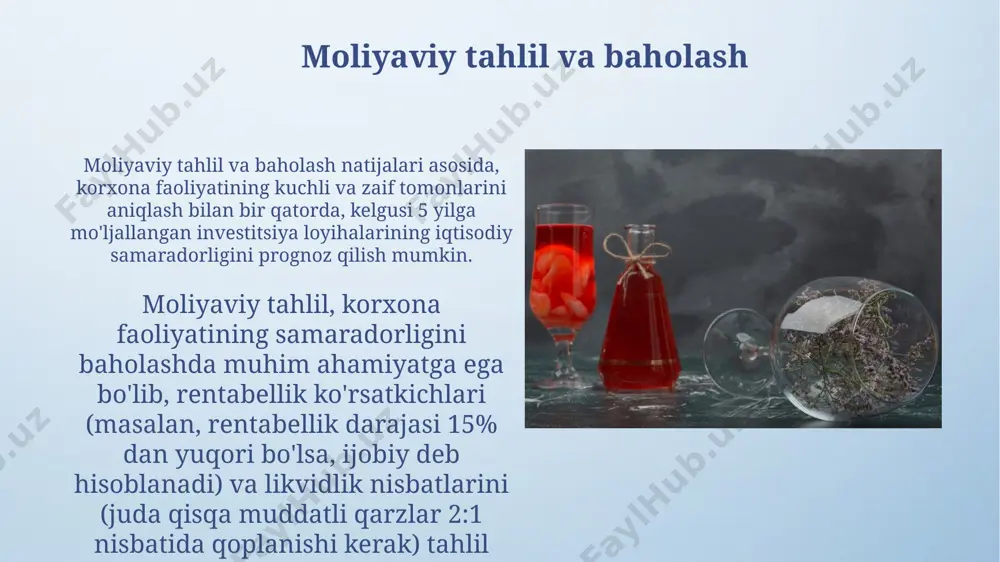 Moliyaviy tahlil va baholash

Moliyaviy tahlil va baholash natijalari asosida, korxona faoliyatining kuchli va zaif tomonlarini aniqlash bilan bir qatorda, kelgusi 5 yilga mo'ljallangan investitsiya loyihalarining iqtisodiy samaradorligini prognoz qilish mumkin.

Moliyaviy tahlil, korxona faoliyatining samaradorligini baholashda muhim ahamiyatga ega bo'lib, rentabellik ko'rsatkichlari (masalan, rentabellik darajasi 15% dan yuqori bo'lsa, ijobiy deb hisoblanadi) va likvidlik nisbatlarini (juda qisqa muddatli qarzlar 2:1 nisbatida qoplanishi kerak) tahlil

FaylHub.uz FaylHub.uz FaylHub.uz FaylHub.uz FaylHub.uz FaylHub.uz